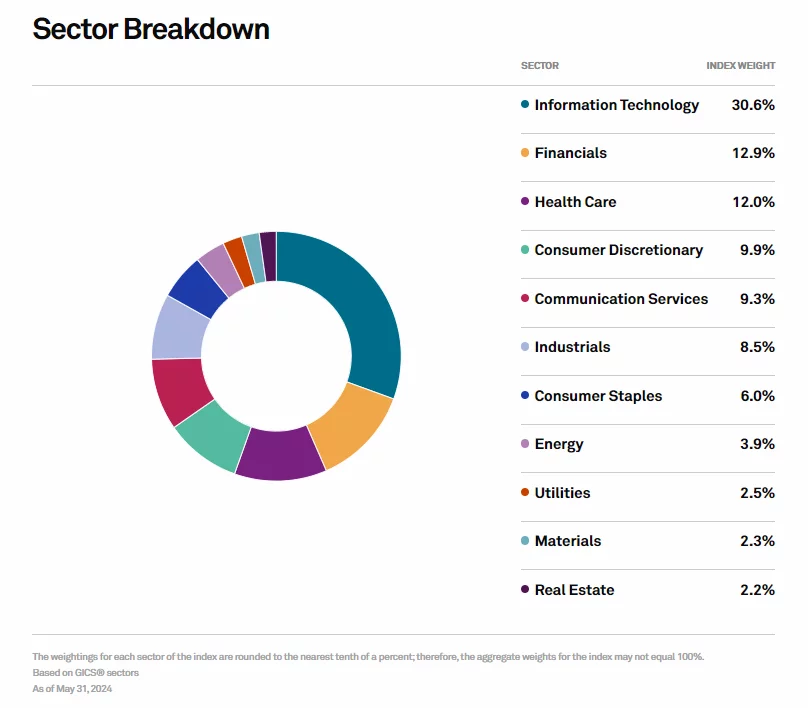 Sector Breakdown

| SECTOR | INDEX WEIGHT |
|---|---|
| Information Technology | 30.6% |
| Financials | 12.9% |
| Health Care | 12.0% |
| Consumer Discretionary | 9.9% |
| Communication Services | 9.3% |
| Industrials | 8.5% |
| Consumer Staples | 6.0% |
| Energy | 3.9% |
| Utilities | 2.5% |
| Materials | 2.3% |
| Real Estate | 2.2% |

The weightings for each sector of the index are rounded to the nearest tenth of a percent; therefore, the aggregate weights for the index may not equal 100%.
Based on GICS® sectors
As of May 31, 2024